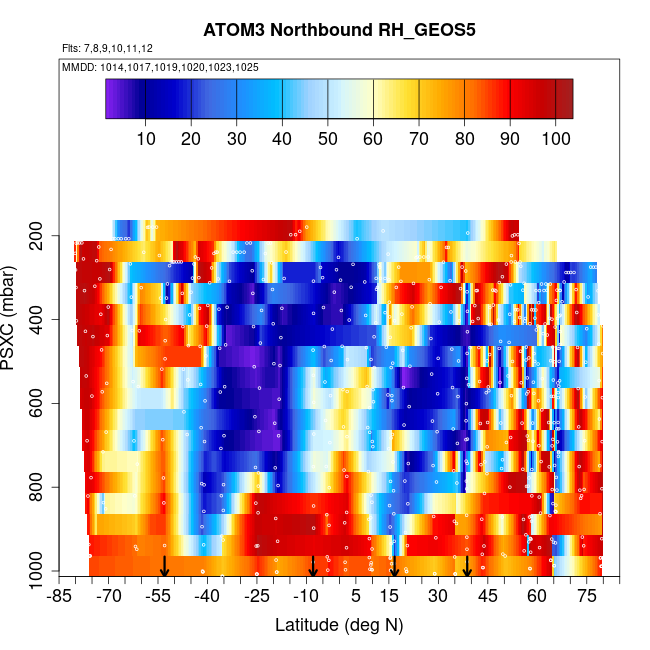 ATOM3 Northbound RH_GEOS5

Flts: 7,8,9,10,11,12

MMDD: 1014,1017,1019,1020,1023,1025

10 20 30 40 50 60 70 80 90 100

PSXC (mbar)

200
400
600
800
1000

-85 -70 -55 -40 -25 -10 5 15 30 45 60 75

Latitude (deg N)